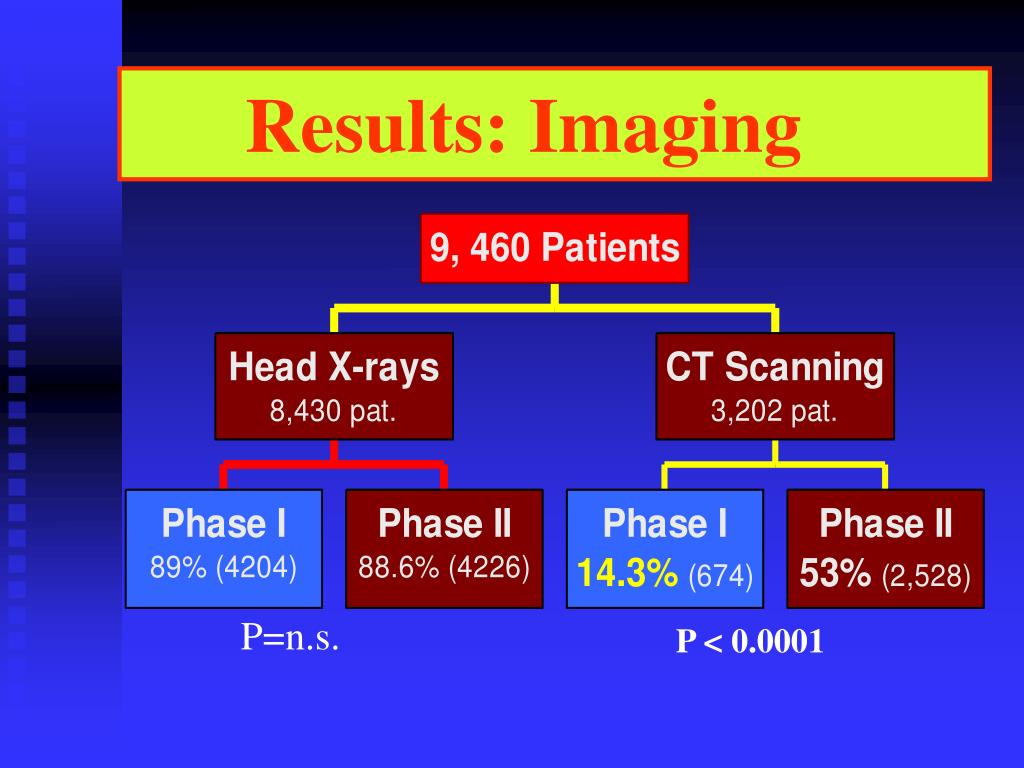 Results: Imaging

9, 460 Patients

Head X-rays
8,430 pat.

CT Scanning
3,202 pat.

Phase I
89% (4204)

Phase II
88.6% (4226)

Phase I
14.3% (674)

Phase II
53% (2,528)

P=n.s.

P < 0.0001